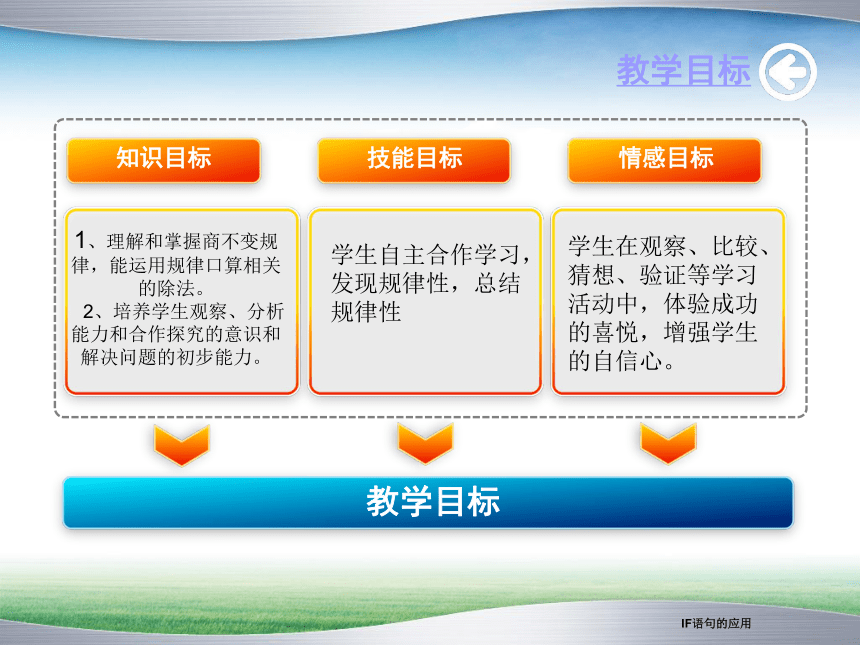 教学目标

知识目标

技能目标

情感目标

1、理解和掌握商不变规律，能运用规律口算相关的除法。
2、培养学生观察、分析能力和合作探究的意识和解决问题的初步能力。

学生自主合作学习，发现规律性，总结规律性

学生在观察、比较、猜想、验证等学习活动中，体验成功的喜悦，增强学生的自信心。

教学目标

IF语句的应用